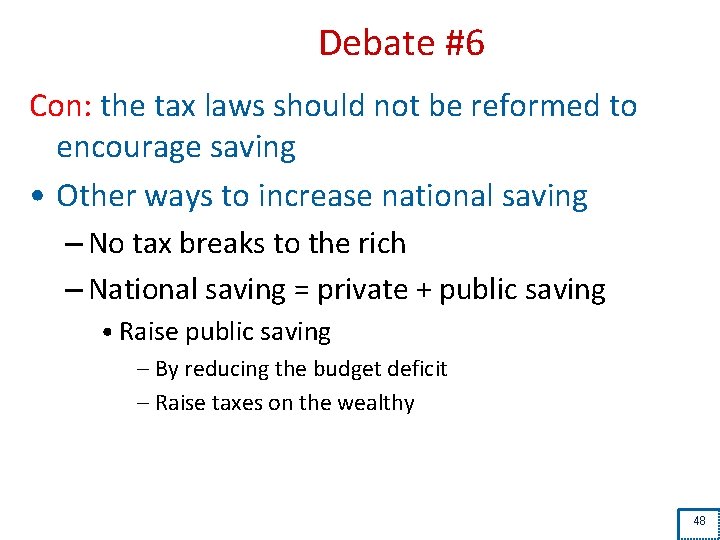 Debate #6

Con: the tax laws should not be reformed to encourage saving

• Other ways to increase national saving

– No tax breaks to the rich

– National saving = private + public saving

• Raise public saving

– By reducing the budget deficit

– Raise taxes on the wealthy

48